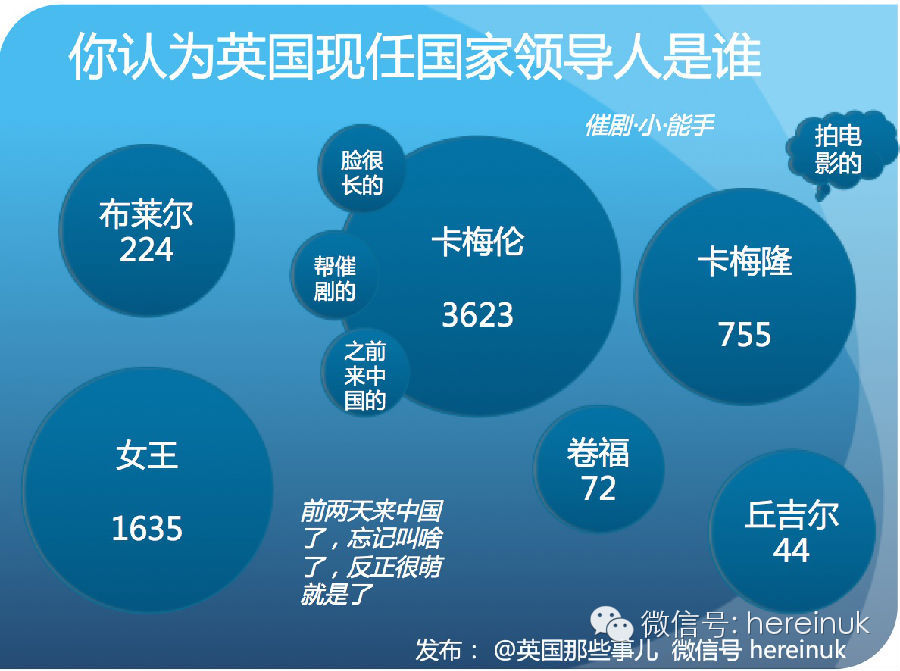 你认为英国现任国家领导人是谁

催剧·小·能手

拍电影的

布莱尔
224

脸很长的

帮催剧的

之前来中国的

卡梅伦
3623

卡梅隆
755

女王
1635

前两天来中国了，忘记叫啥了，反正很萌就是了

卷福
72

丘吉尔
44

微信号: hereinuk

发布： @英国那些事儿 微信号 hereinuk